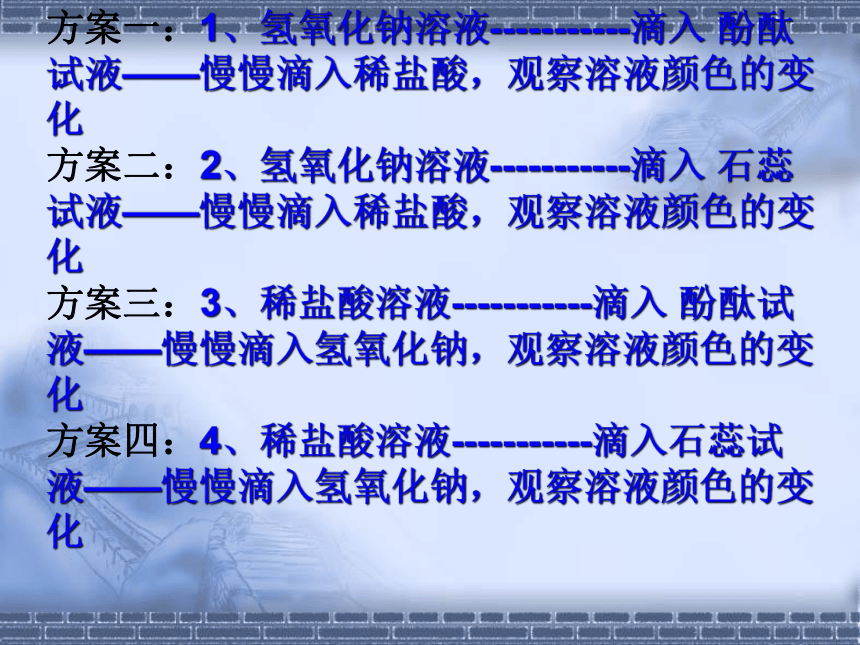 方案一：1、氢氧化钠溶液-----------滴入 酚酞试液——慢慢滴入稀盐酸，观察溶液颜色的变化

方案二：2、氢氧化钠溶液-----------滴入 石蕊试液——慢慢滴入稀盐酸，观察溶液颜色的变化

方案三：3、稀盐酸溶液-----------滴入 酚酞试液——慢慢滴入氢氧化钠，观察溶液颜色的变化

方案四：4、稀盐酸溶液-----------滴入石蕊试液——慢慢滴入氢氧化钠，观察溶液颜色的变化